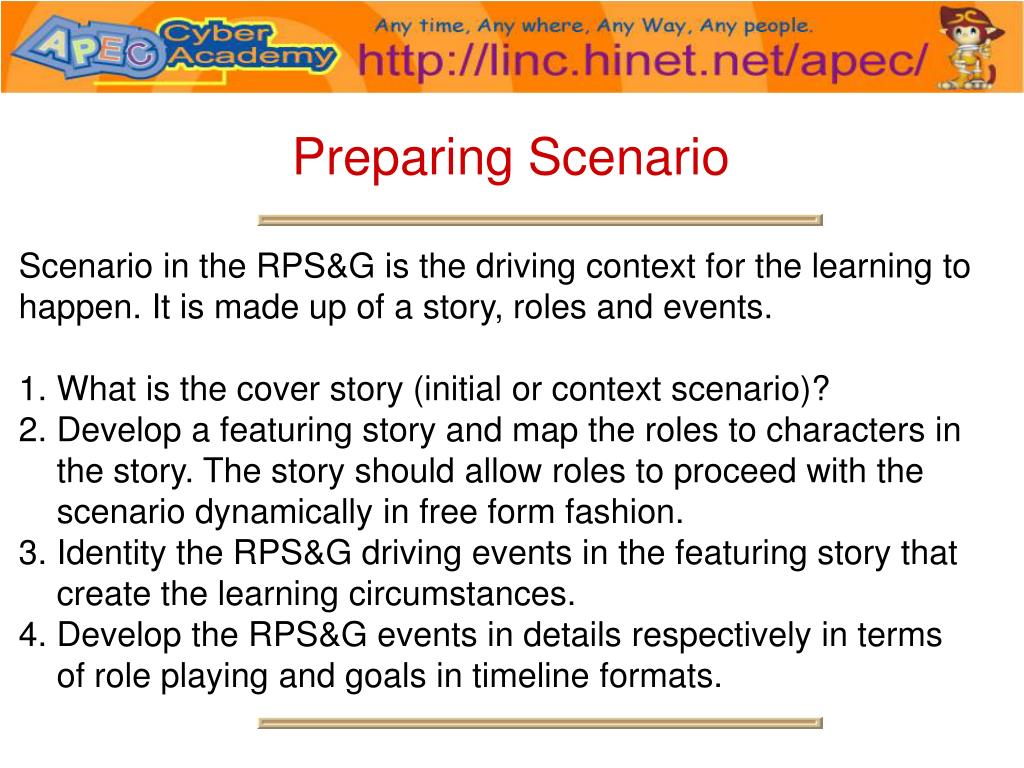 APEC Cyber Academy
Any time, Any where, Any Way, Any people.
http://linc.hinet.net/apec/

Preparing Scenario

Scenario in the RPS&G is the driving context for the learning to happen. It is made up of a story, roles and events.

1. What is the cover story (initial or context scenario)?
2. Develop a featuring story and map the roles to characters in the story. The story should allow roles to proceed with the scenario dynamically in free form fashion.
3. Identity the RPS&G driving events in the featuring story that create the learning circumstances.
4. Develop the RPS&G events in details respectively in terms of role playing and goals in timeline formats.